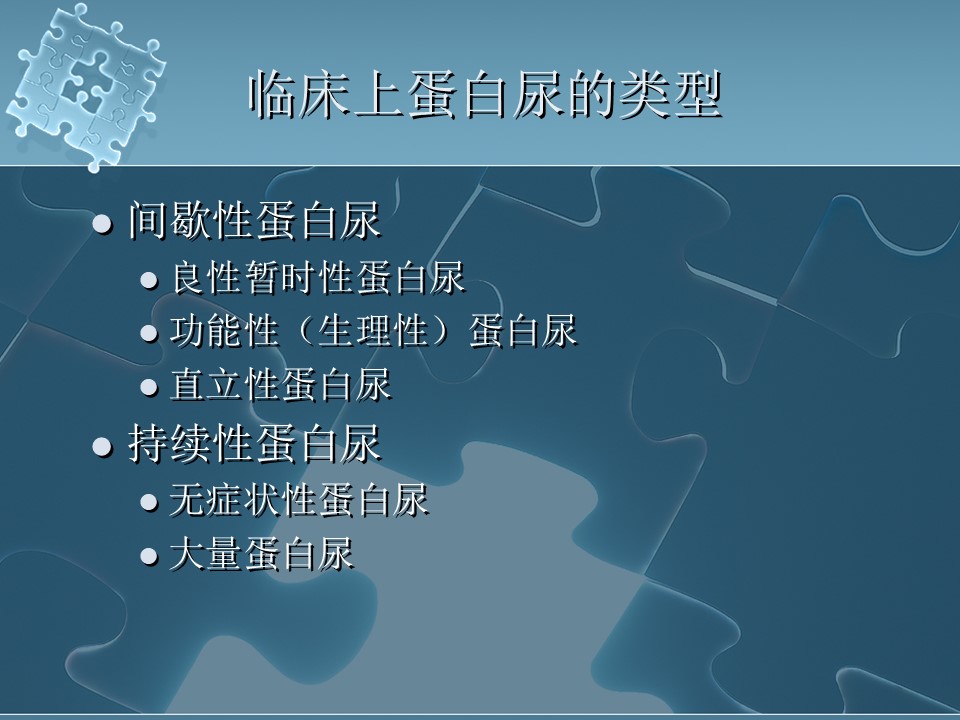 临床上蛋白尿的类型

- 间歇性蛋白尿
  - 良性暂时性蛋白尿
  - 功能性（生理性）蛋白尿
  - 直立性蛋白尿
- 持续性蛋白尿
  - 无症状性蛋白尿
  - 大量蛋白尿